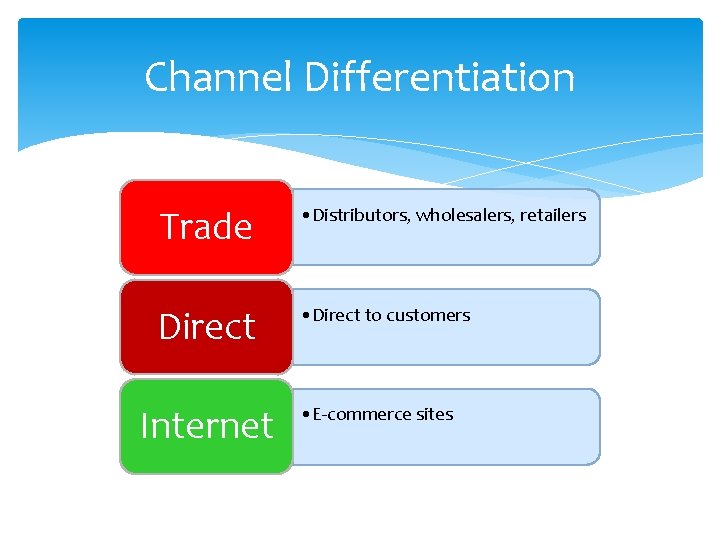 Channel Differentiation

Trade

• Distributors, wholesalers, retailers

Direct

• Direct to customers

Internet

• E-commerce sites